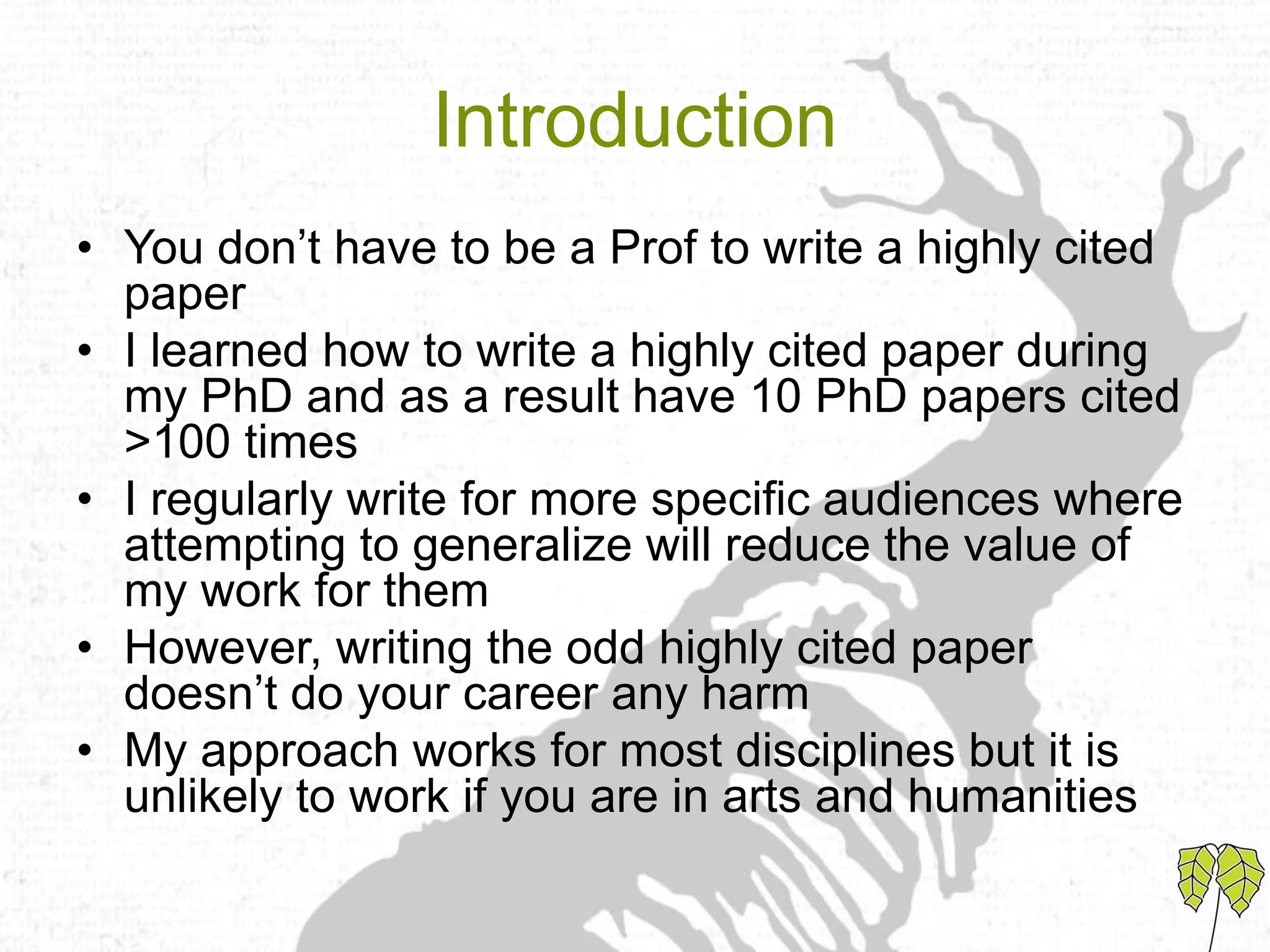 Introduction

• You don’t have to be a Prof to write a highly cited paper
• I learned how to write a highly cited paper during my PhD and as a result have 10 PhD papers cited >100 times
• I regularly write for more specific audiences where attempting to generalize will reduce the value of my work for them
• However, writing the odd highly cited paper doesn’t do your career any harm
• My approach works for most disciplines but it is unlikely to work if you are in arts and humanities